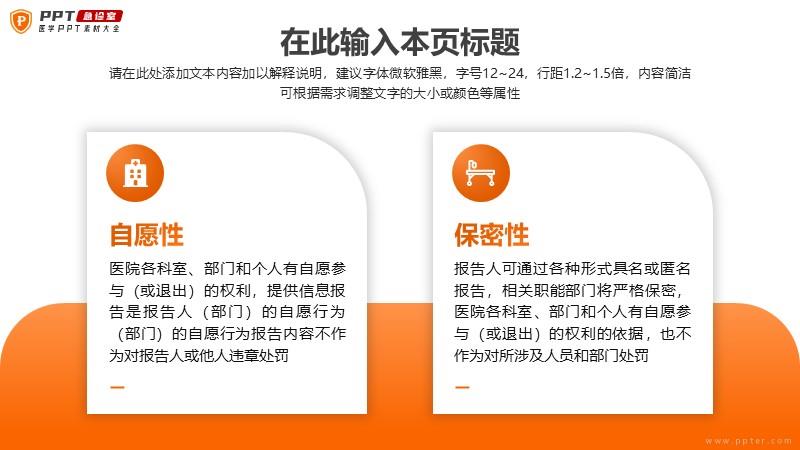 PPT 急诊室
医学PPT素材大全

在此输入本页标题

请在此处添加文本内容加以解释说明，建议字体微软雅黑，字号12~24，行距1.2~1.5倍，内容简洁可根据需求调整文字的大小或颜色等属性

自愿性

医院各科室、部门和个人有自愿参与（或退出）的权利，提供信息报告是报告人（部门）的自愿行为（部门）的自愿行为报告内容不作为对报告人或他人违章处罚

保密性

报告人可通过各种形式具名或匿名报告，相关职能部门将严格保密，医院各科室、部门和个人有自愿参与（或退出）的权利的依据，也不作为对所涉及人员和部门处罚

www.ppter.com